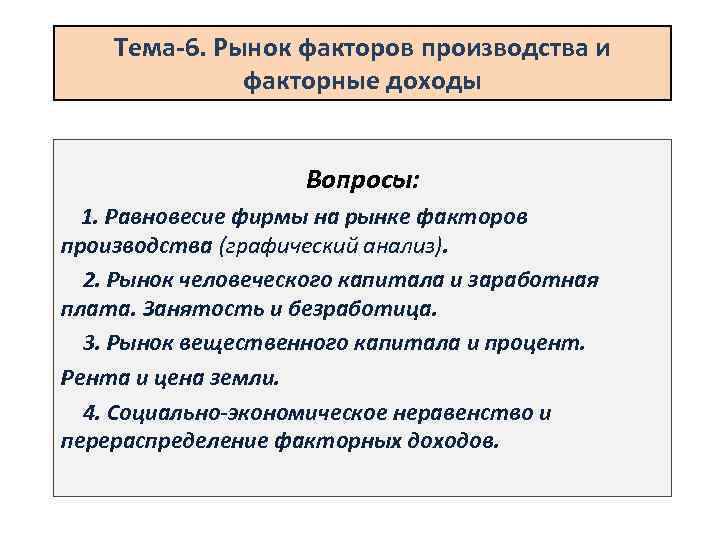 Тема-6. Рынок факторов производства и факторные доходы

Вопросы:

1. Равновесие фирмы на рынке факторов производства (графический анализ).

2. Рынок человеческого капитала и заработная плата. Занятость и безработица.

3. Рынок вещественного капитала и процент.

Рента и цена земли.

4. Социально-экономическое неравенство и перераспределение факторных доходов.